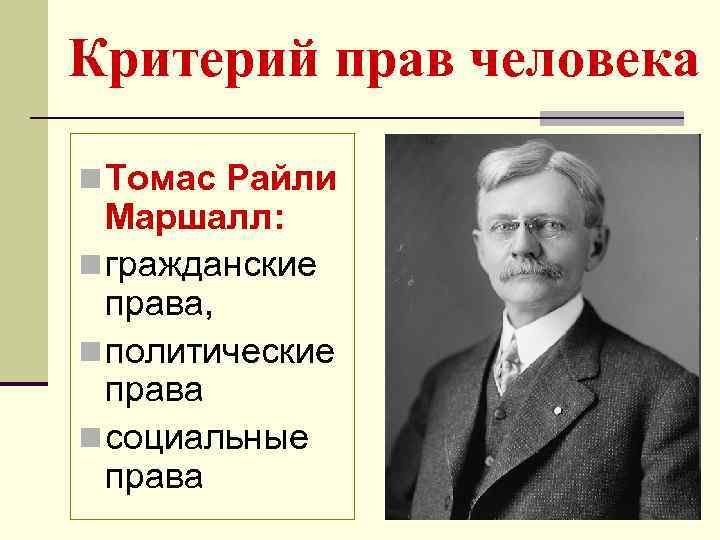 Критерий прав человека

Томас Райли Маршалл:

гражданские права,

политические права

социальные права